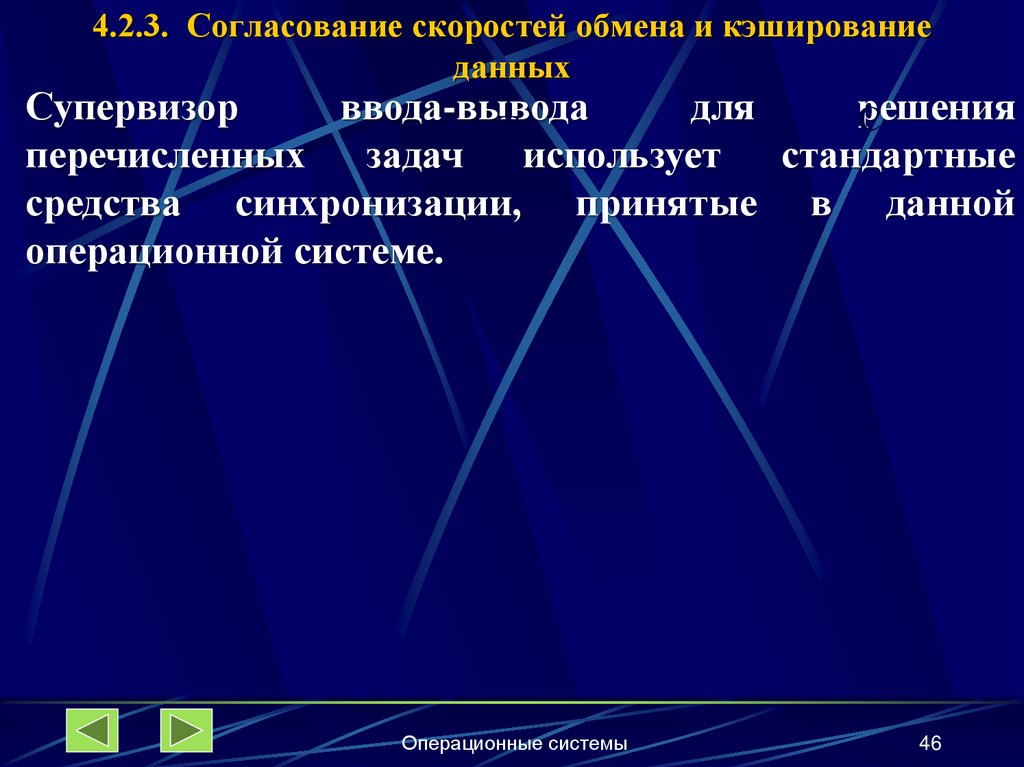 4.2.3. Согласование скоростей обмена и кэширование данных

Супервизор ввода-вывода для решения перечисленных задач использует стандартные средства синхронизации, принятые в данной операционной системе.

Операционные системы

46